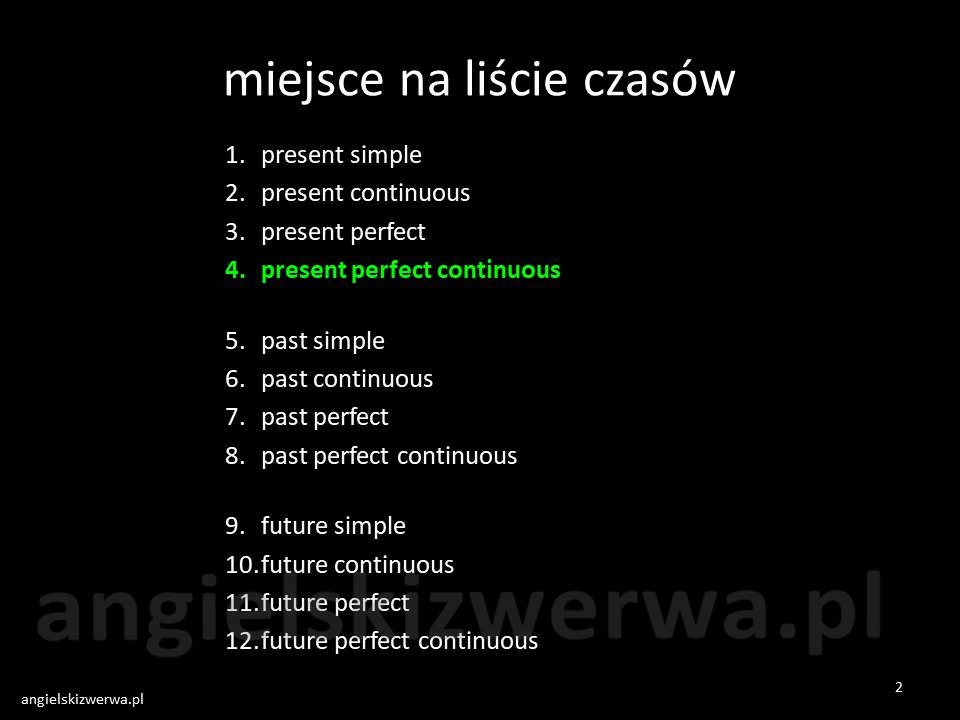 miejsce na liście czasów

1. present simple
2. present continuous
3. present perfect
4. present perfect continuous

5. past simple
6. past continuous
7. past perfect
8. past perfect continuous

9. future simple
10. future continuous
11. future perfect
12. future perfect continuous

angielskizwerwa.pl

angielskizwerwa.pl

2